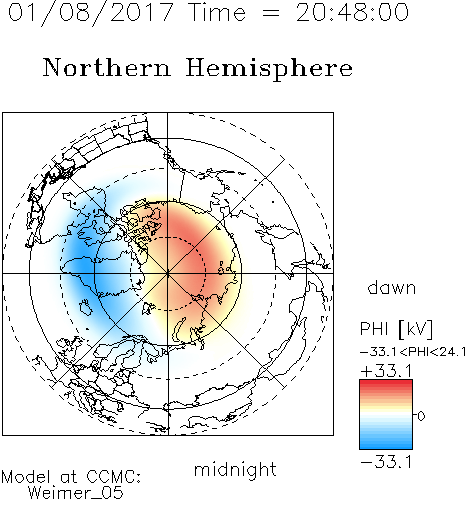 01/08/2017 Time = 20:48:00

Northern Hemisphere

dawn

PHI [kV]
-33.1<PHI<24.1
+33.1
0
-33.1

midnight

Model at CCMC:
Weimer_05